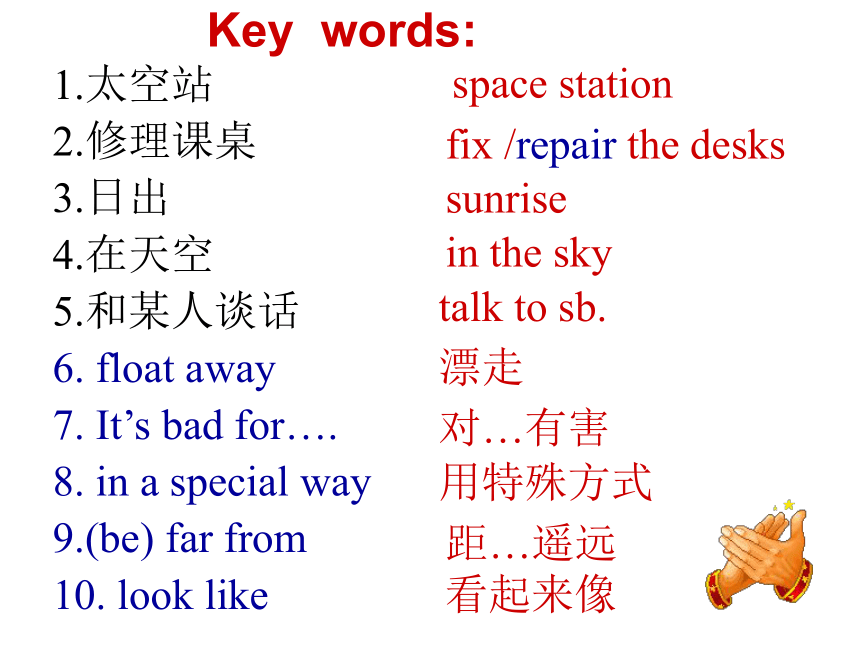 Key words:

1.太空站 space station

2.修理课桌 fix /repair the desks

3.日出 sunrise

4.在天空 in the sky

5.和某人谈话 talk to sb.

6. float away 漂走

7. It’s bad for…. 对…有害

8. in a special way 用特殊方式

9.(be) far from 距…遥远

10. look like 看起来像